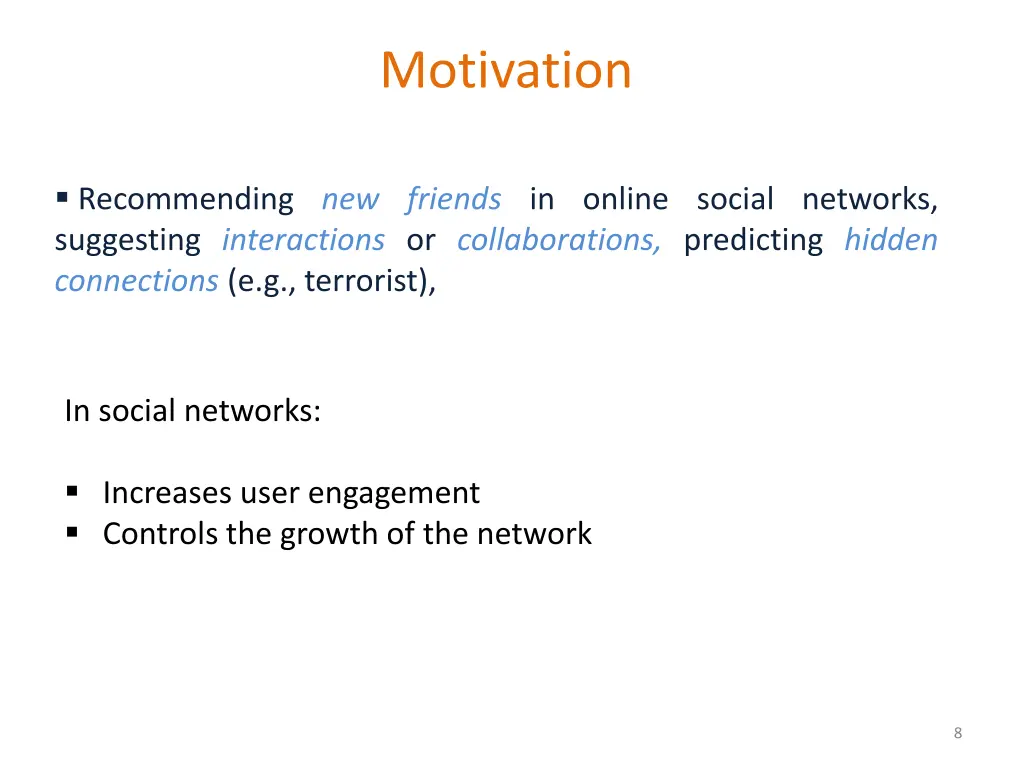 Motivation

▪ Recommending new friends in online social networks, suggesting interactions or collaborations, predicting hidden connections (e.g., terrorist),

In social networks:

▪ Increases user engagement
▪ Controls the growth of the network

8